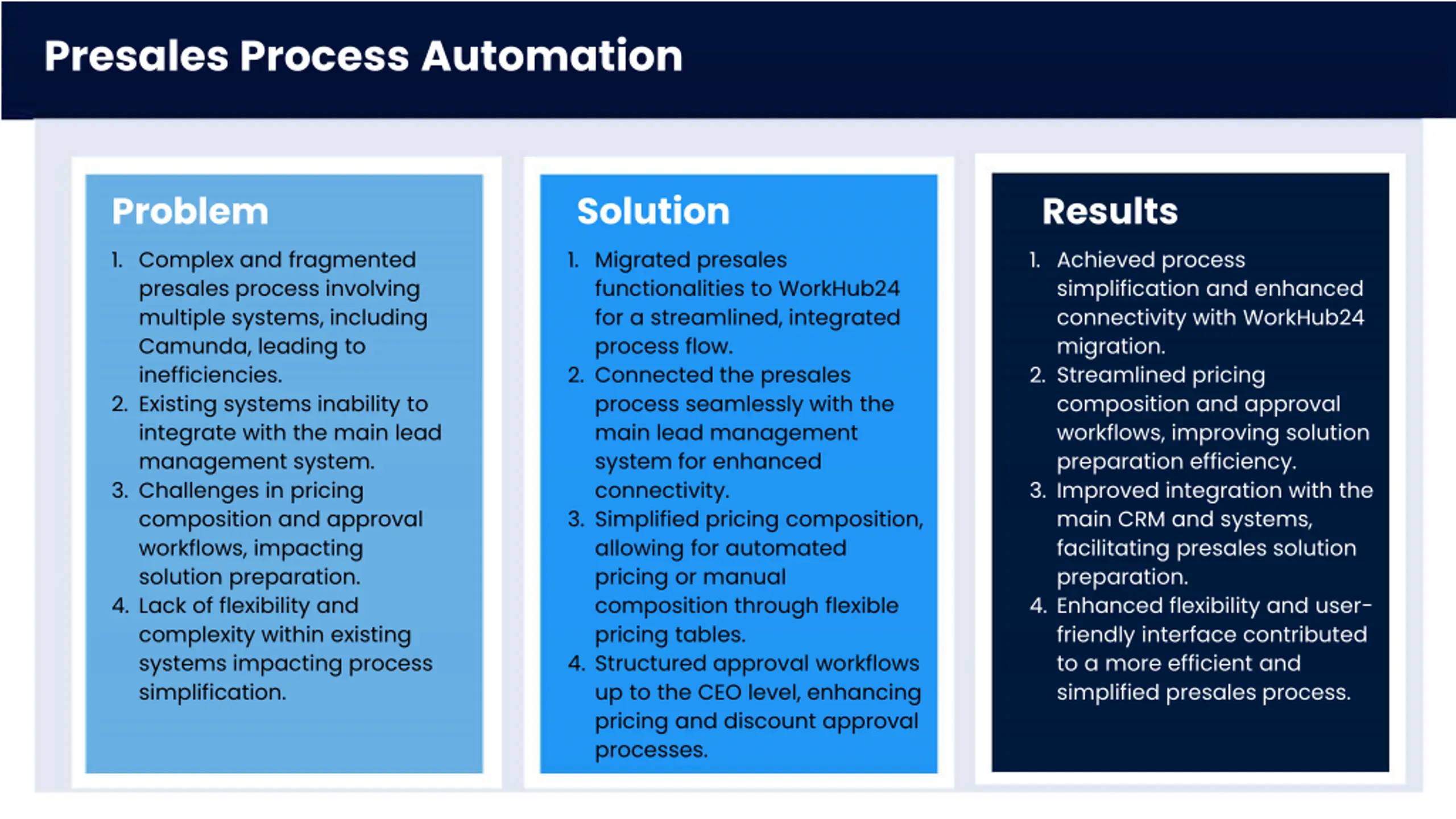 Presales Process Automation

Problem

1. Complex and fragmented presales process involving multiple systems, including Camunda, leading to inefficiencies.
2. Existing systems inability to integrate with the main lead management system.
3. Challenges in pricing composition and approval workflows, impacting solution preparation.
4. Lack of flexibility and complexity within existing systems impacting process simplification.

Solution

1. Migrated presales functionalities to WorkHub24 for a streamlined, integrated process flow.
2. Connected the presales process seamlessly with the main lead management system for enhanced connectivity.
3. Simplified pricing composition, allowing for automated pricing or manual composition through flexible pricing tables.
4. Structured approval workflows up to the CEO level, enhancing pricing and discount approval processes.

Results

1. Achieved process simplification and enhanced connectivity with WorkHub24 migration.
2. Streamlined pricing composition and approval workflows, improving solution preparation efficiency.
3. Improved integration with the main CRM and systems, facilitating presales solution preparation.
4. Enhanced flexibility and user-friendly interface contributed to a more efficient and simplified presales process.